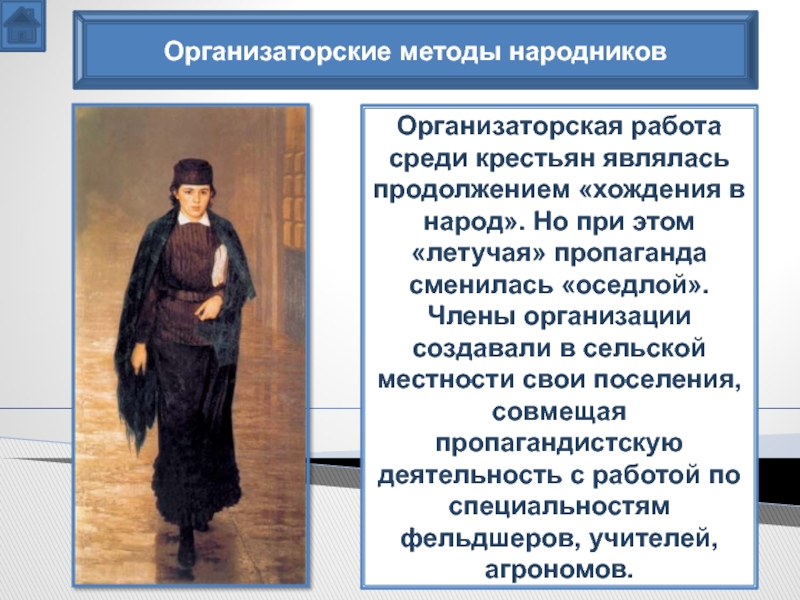 Организаторские методы народников

Организаторская работа среди крестьян являлась продолжением «хождения в народ». Но при этом «летучая» пропаганда сменилась «оседлой». Члены организации создавали в сельской местности свои поселения, совмещая пропагандистскую деятельность с работой по специальностям фельдшеров, учителей, агрономов.